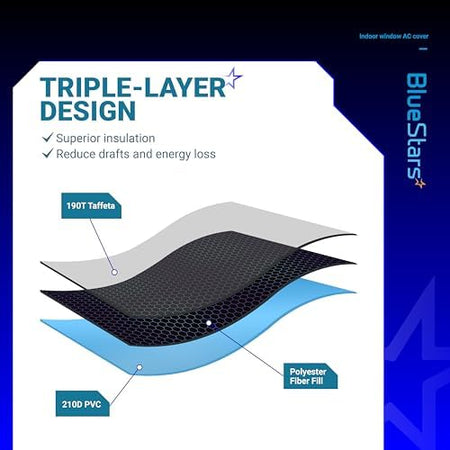 Indoor window AC cover

BlueStars

TRIPLE-LAYER DESIGN

✓ Superior insulation
✓ Reduce drafts and energy loss

190T Taffeta

Polyester Fiber Fill

210D PVC